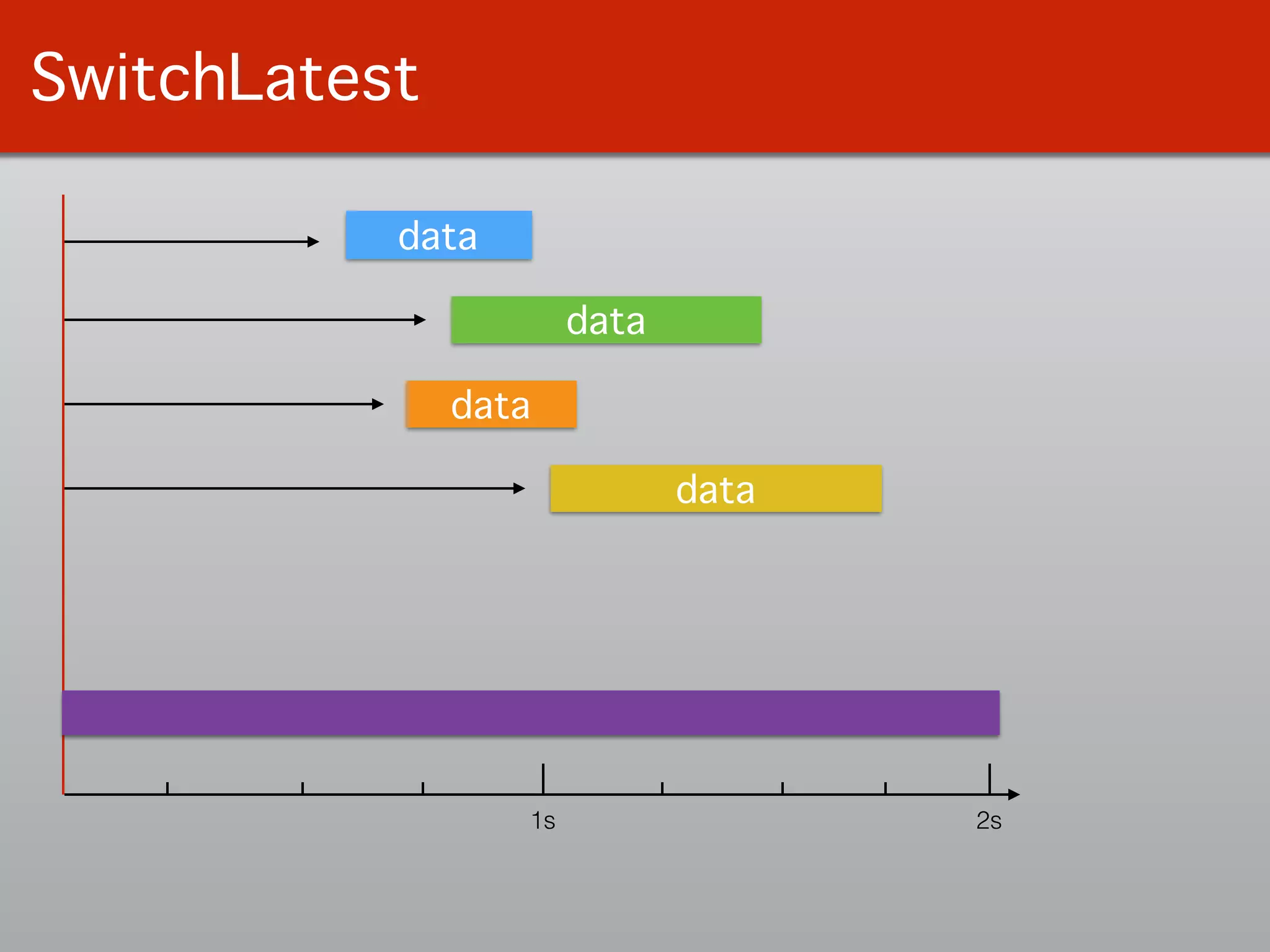 SwitchLatest

data

data

data

data

1s

2s